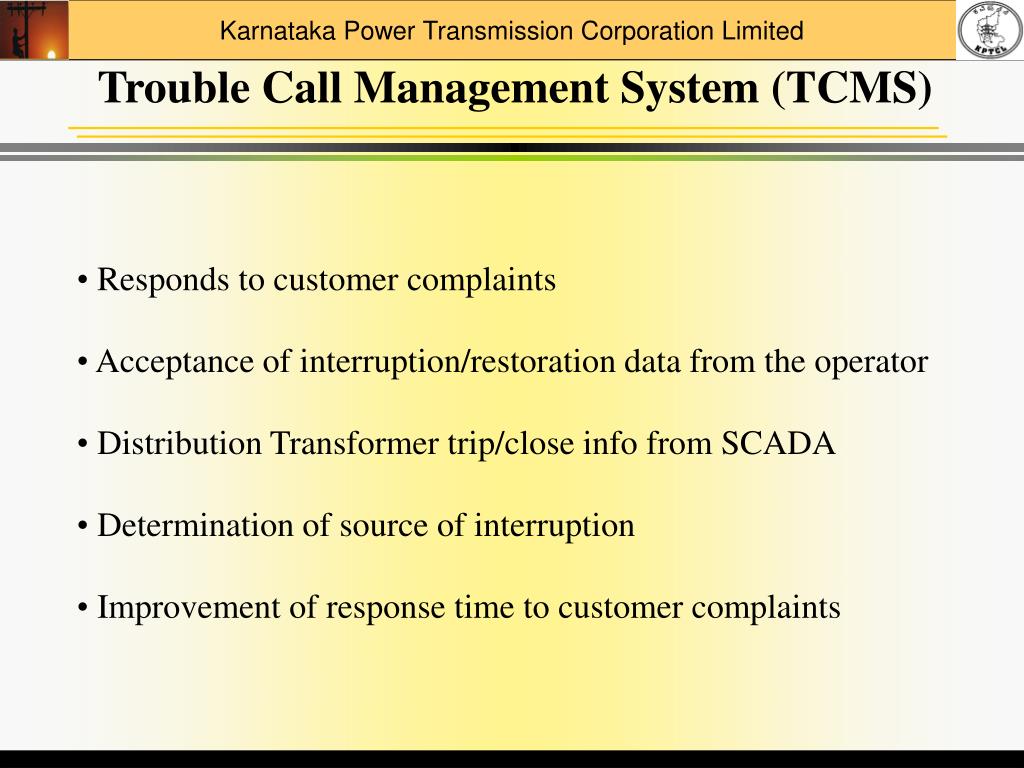 Karnataka Power Transmission Corporation Limited

KPTCL

Trouble Call Management System (TCMS)

• Responds to customer complaints

• Acceptance of interruption/restoration data from the operator

• Distribution Transformer trip/close info from SCADA

• Determination of source of interruption

• Improvement of response time to customer complaints